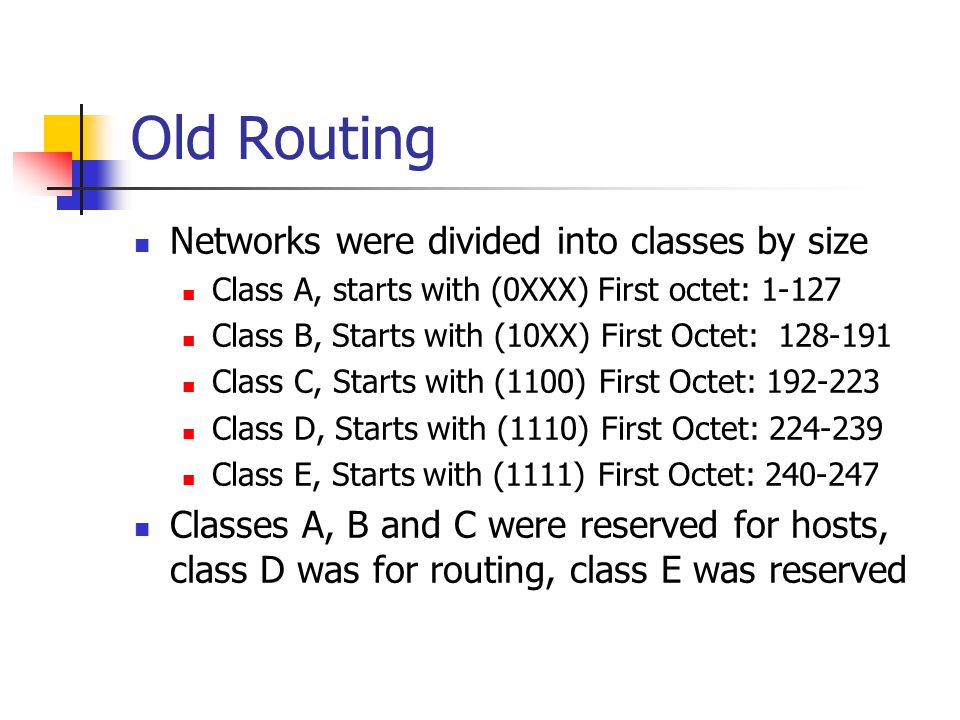 Old Routing

Networks were divided into classes by size

Class A, starts with (0XXX) First octet: 1-127

Class B, Starts with (10XX) First Octet: 128-191

Class C, Starts with (1100) First Octet: 192-223

Class D, Starts with (1110) First Octet: 224-239

Class E, Starts with (1111) First Octet: 240-247

Classes A, B and C were reserved for hosts, class D was for routing, class E was reserved